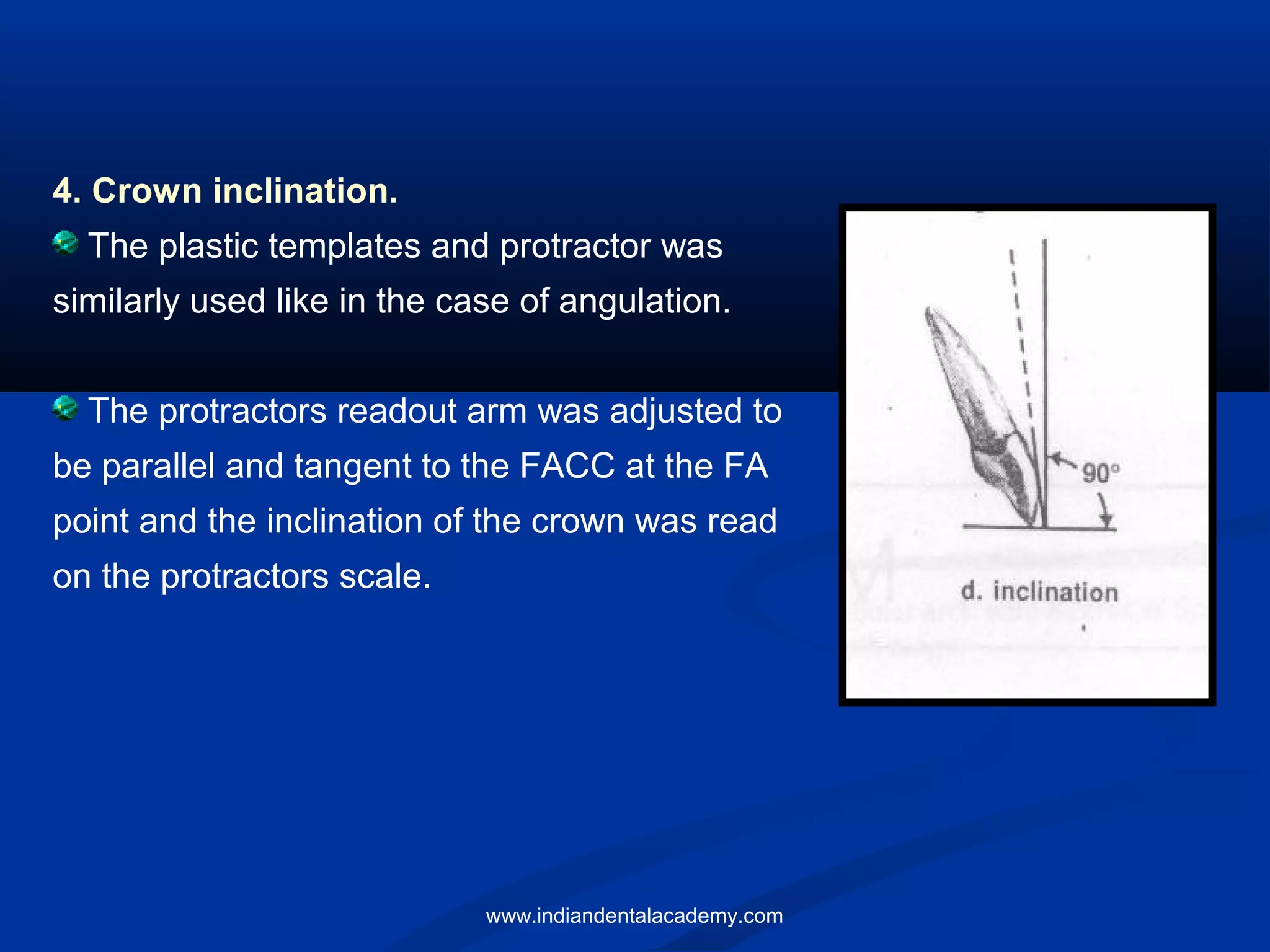 4. Crown inclination.

The plastic templates and protractor was similarly used like in the case of angulation.

The protractors readout arm was adjusted to be parallel and tangent to the FACC at the FA point and the inclination of the crown was read on the protractors scale.

90°

d. inclination

www.indiandentalacademy.com